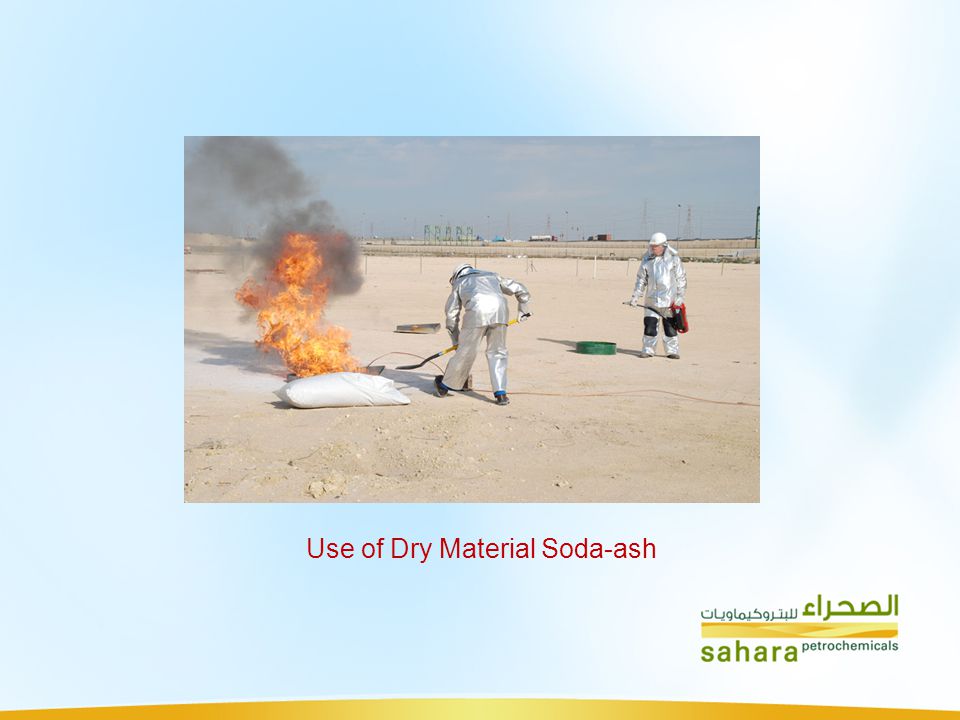 Use of Dry Material Soda-ash

الصحراء للبتروكيماويات
sahara petrochemicals